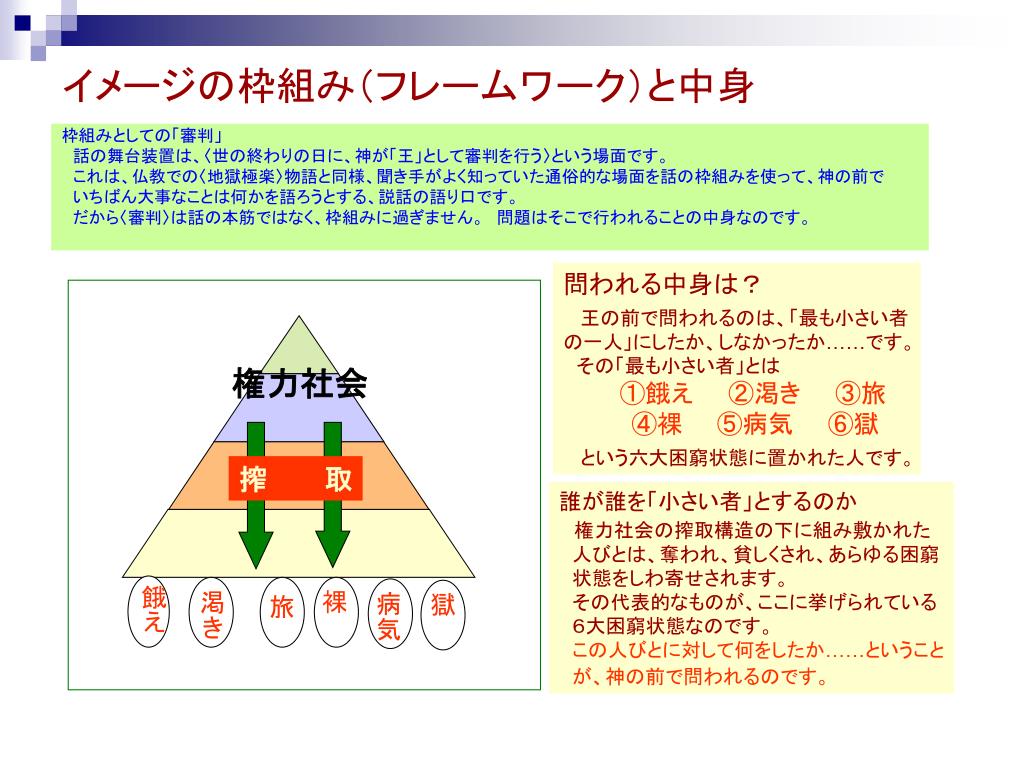 イメージの枠組み（フレームワーク）と中身

枠組みとしての「審判」
話の舞台装置は、〈世の終わりの日に、神が「王」として審判を行う〉という場面です。
これは、仏教での〈地獄極楽〉物語と同様、聞き手がよく知っていた通俗的な場面を話の枠組みを使って、神の前でいちばん大事なことは何かを語ろうとする、説話の語り口です。
だから〈審判〉は話の本筋ではなく、枠組みに過ぎません。 問題はそこで行われることの中身なのです。

権力社会

搾　取

餓え

渇き

旅

裸

病気

獄

問われる中身は？
王の前で問われるのは、「最も小さい者の一人」にしたか、しなかったか……です。
その「最も小さい者」とは
①餓え　②渇き　③旅
④裸　⑤病気　⑥獄
という六大困窮状態に置かれた人です。

誰が誰を「小さい者」とするのか
権力社会の搾取構造の下に組み敷かれた人びとは、奪われ、貧しくされ、あらゆる困窮状態をしわ寄せされます。
その代表的なものが、ここに挙げられている6大困窮状態なのです。
この人びとに対して何をしたか……ということが、神の前で問われるのです。